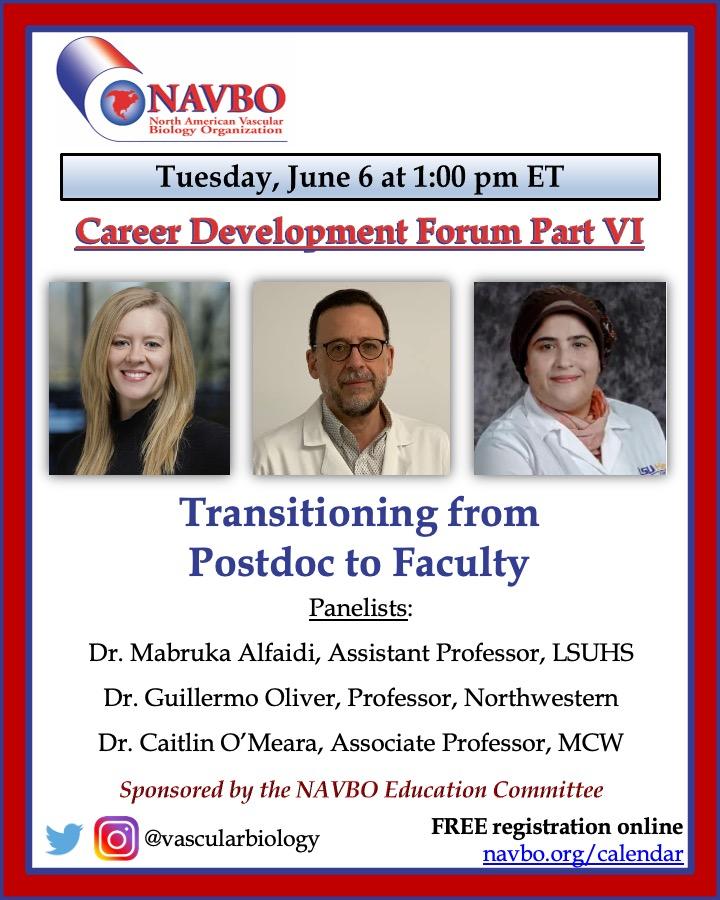 NAVBO
North American Vascular Biology Organization

Tuesday, June 6 at 1:00 pm ET

Career Development Forum Part VI

LSU

Transitioning from Postdoc to Faculty

Panelists:

Dr. Mabruka Alfaidi, Assistant Professor, LSUHS

Dr. Guillermo Oliver, Professor, Northwestern

Dr. Caitlin O'Meara, Associate Professor, MCW

Sponsored by the NAVBO Education Committee

@vascularbiology

FREE registration online
navbo.org/calendar